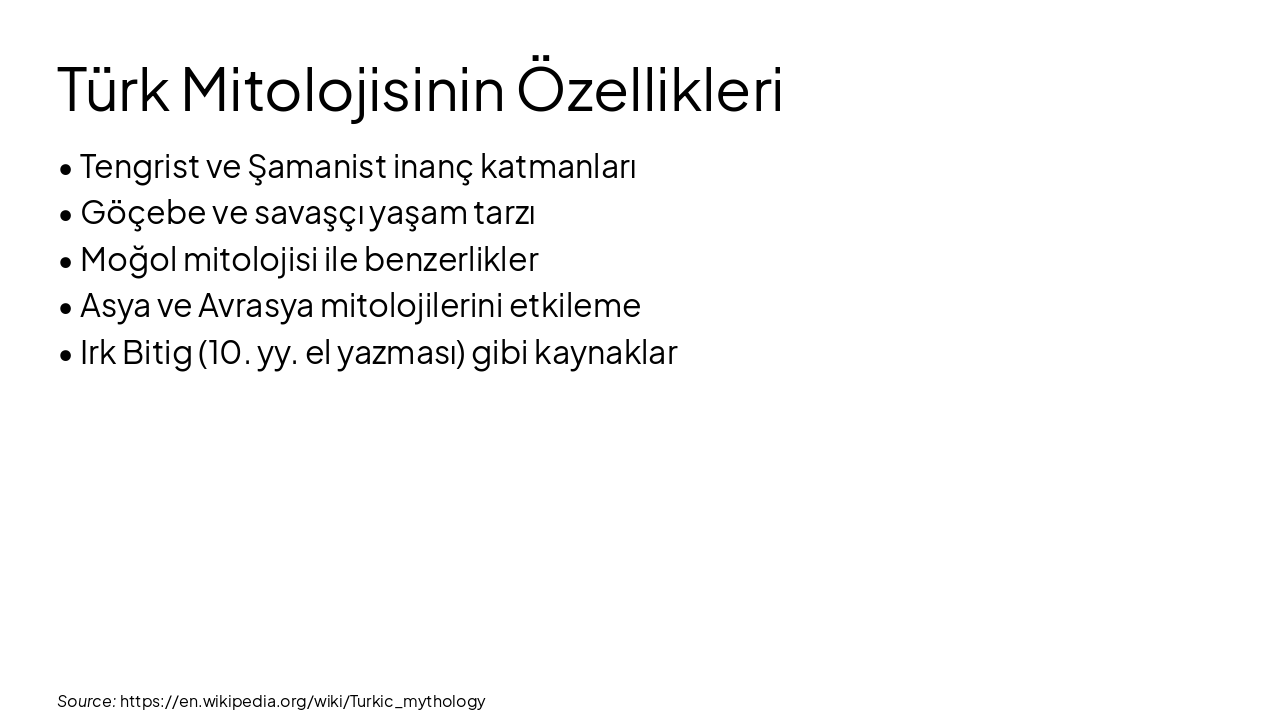 Türk Mitolojisinin Özellikleri

• Tengrist ve Şamanist inanç katmanları
• Göçebe ve savaşçı yaşam tarzı
• Moğol mitolojisi ile benzerlikler
• Asya ve Avrasya mitolojilerini etkileme
• Irk Bitig (10. yy. el yazması) gibi kaynaklar

Source: https://en.wikipedia.org/wiki/Turkic_mythology